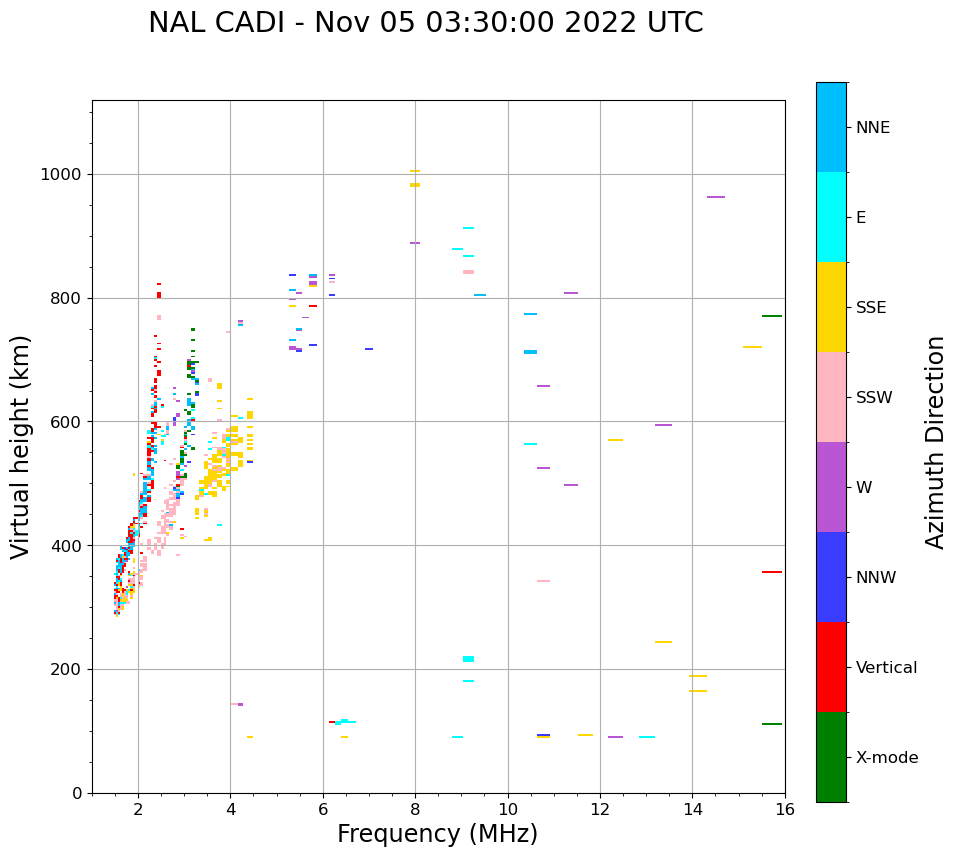 NAL CADI - Nov 05 03:30:00 2022 UTC

Virtual height (km)

1000
800
600
400
200
0

2
4
6
8
10
12
14
16

Frequency (MHz)

NNE
E
SSE
SSW
W
NNW
Vertical
X-mode

Azimuth Direction